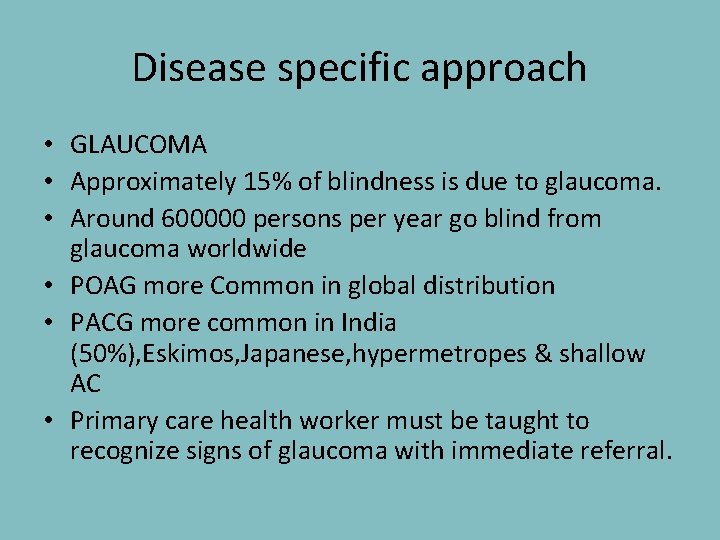 Disease specific approach

• GLAUCOMA
• Approximately 15% of blindness is due to glaucoma.
• Around 600000 persons per year go blind from glaucoma worldwide
• POAG more Common in global distribution
• PACG more common in India (50%),Eskimos,Japanese,hypermetropes & shallow AC
• Primary care health worker must be taught to recognize signs of glaucoma with immediate referral.